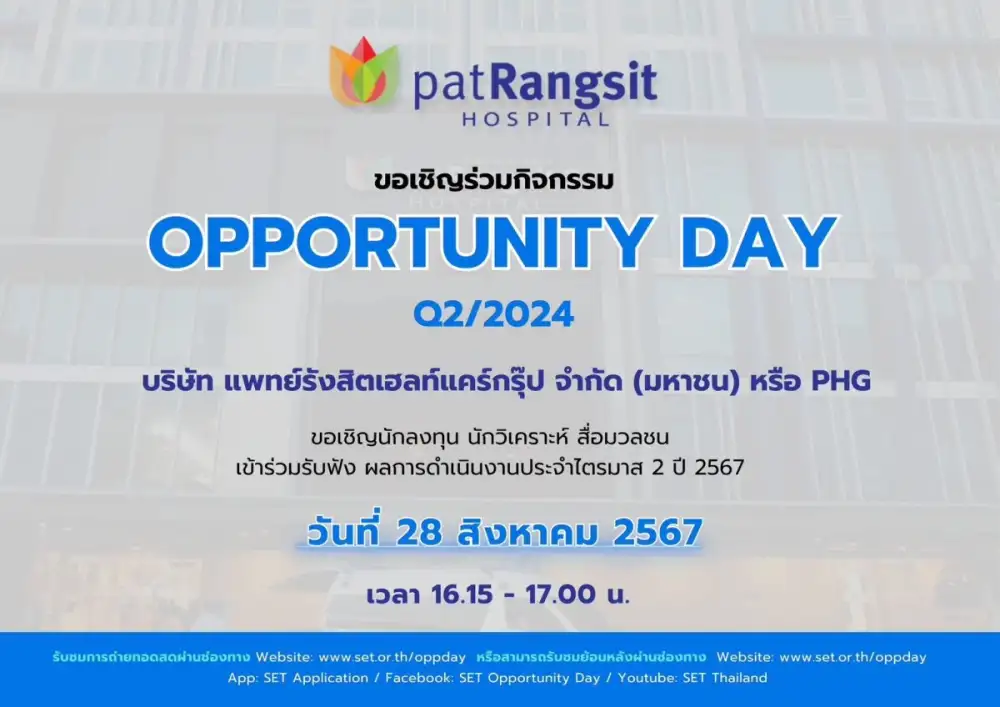 patRangsit
HOSPITAL

ขอเชิญร่วมกิจกรรม

OPPORTUNITY DAY

Q2/2024

บริษัท แพทย์รังสิตเฮลท์แคร์กรุ๊ป จำกัด (มหาชน) หรือ PHG

ขอเชิญนักลงทุน นักวิเคราะห์ สื่อมวลชน
เข้าร่วมรับฟัง ผลการดำเนินงานประจำไตรมาส 2 ปี 2567

วันที่ 28 สิงหาคม 2567

เวลา 16.15 - 17.00 น.

รับชมการถ่ายทอดสดผ่านช่องทาง Website: www.set.or.th/oppday หรือสามารถรับชมย้อนหลังผ่านช่องทาง Website: www.set.or.th/oppday
App: SET Application / Facebook: SET Opportunity Day / Youtube: SET Thailand